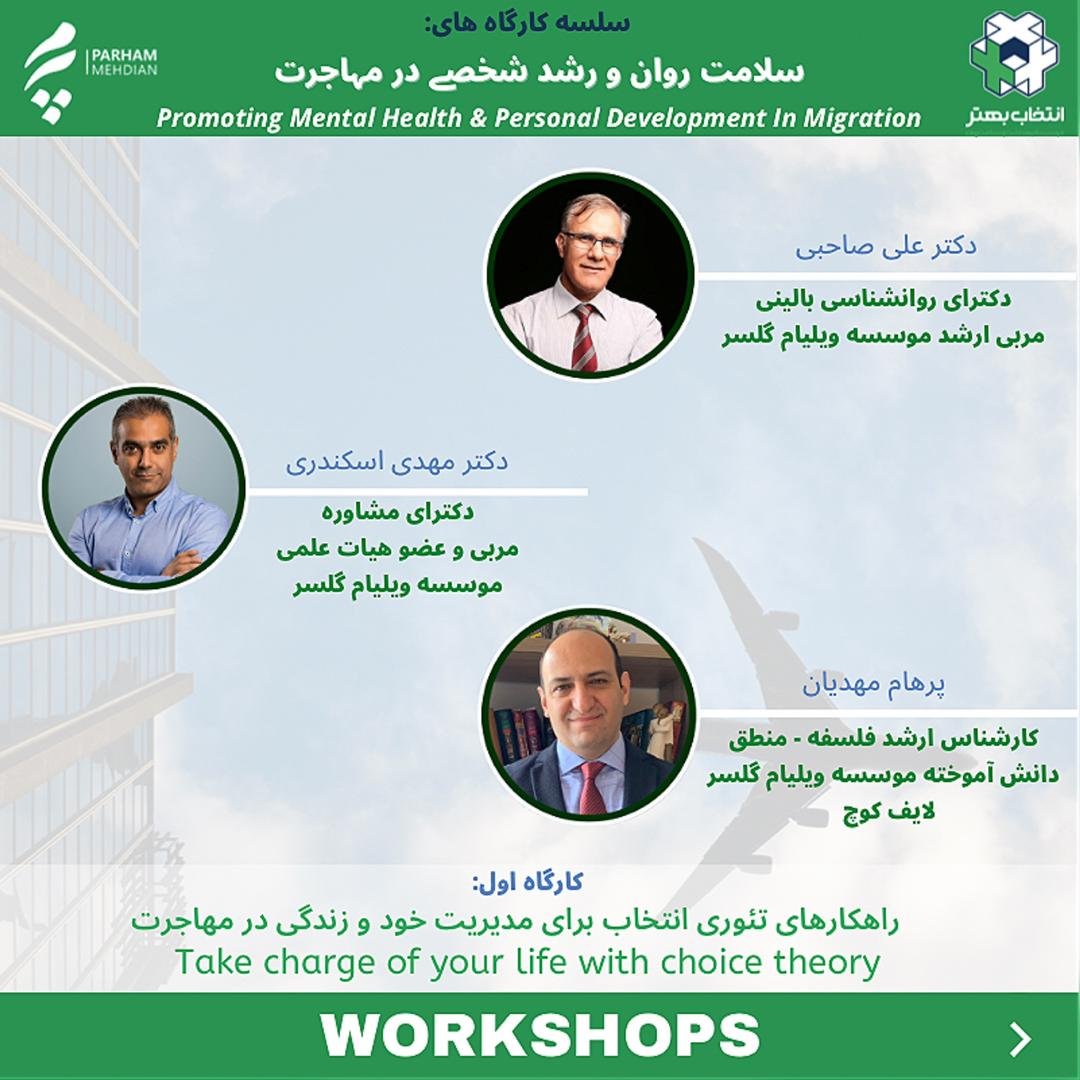 PARHAM MEHDIAN

سلسه کارگاه های:
سلامت روان و رشد شخصی در مهاجرت
Promoting Mental Health & Personal Development In Migration

انتخاب بهتر

دکتر علی صاحبی
دکترای روانشناسی بالینی
مربی ارشد موسسه ویلیام گلسر

دکتر مهدی اسکندری
دکترای مشاوره
مربی و عضو هیات علمی
موسسه ویلیام گلسر

پرهام مهدیان
کارشناس ارشد فلسفه - منطق
دانش آموخته موسسه ویلیام گلسر
لایف کوچ

کارگاه اول:
راهکارهای تئوری انتخاب برای مدیریت خود و زندگی در مهاجرت
Take charge of your life with choice theory

WORKSHOPS